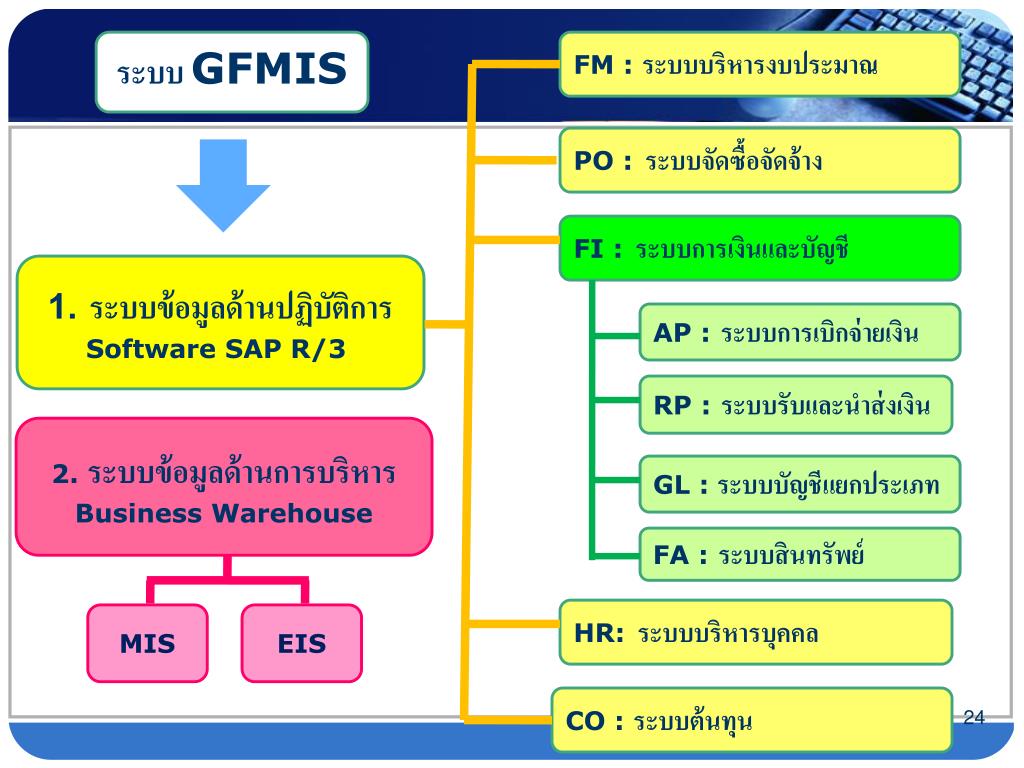 ระบบ GFMIS

1. ระบบข้อมูลด้านปฏิบัติการ
Software SAP R/3

2. ระบบข้อมูลด้านการบริหาร
Business Warehouse

MIS

EIS

FM : ระบบบริหารงบประมาณ

PO : ระบบจัดซื้อจัดจ้าง

FI : ระบบการเงินและบัญชี

AP : ระบบการเบิกจ่ายเงิน

RP : ระบบรับและนำส่งเงิน

GL : ระบบบัญชีแยกประเภท

FA : ระบบสินทรัพย์

HR: ระบบบริหารบุคคล

CO : ระบบต้นทุน

24